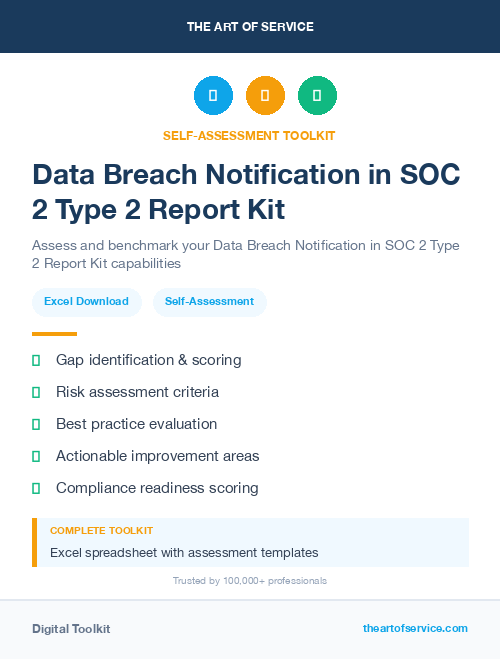 THE ART OF SERVICE

SELF-ASSESSMENT TOOLKIT

Data Breach Notification in SOC 2 Type 2 Report Kit

Assess and benchmark your Data Breach Notification in SOC 2 Type 2 Report Kit capabilities

Excel Download

Self-Assessment

Gap identification & scoring

Risk assessment criteria

Best practice evaluation

Actionable improvement areas

Compliance readiness scoring

COMPLETE TOOLKIT

Excel spreadsheet with assessment templates

Trusted by 100,000+ professionals

Digital Toolkit

theartofservice.com